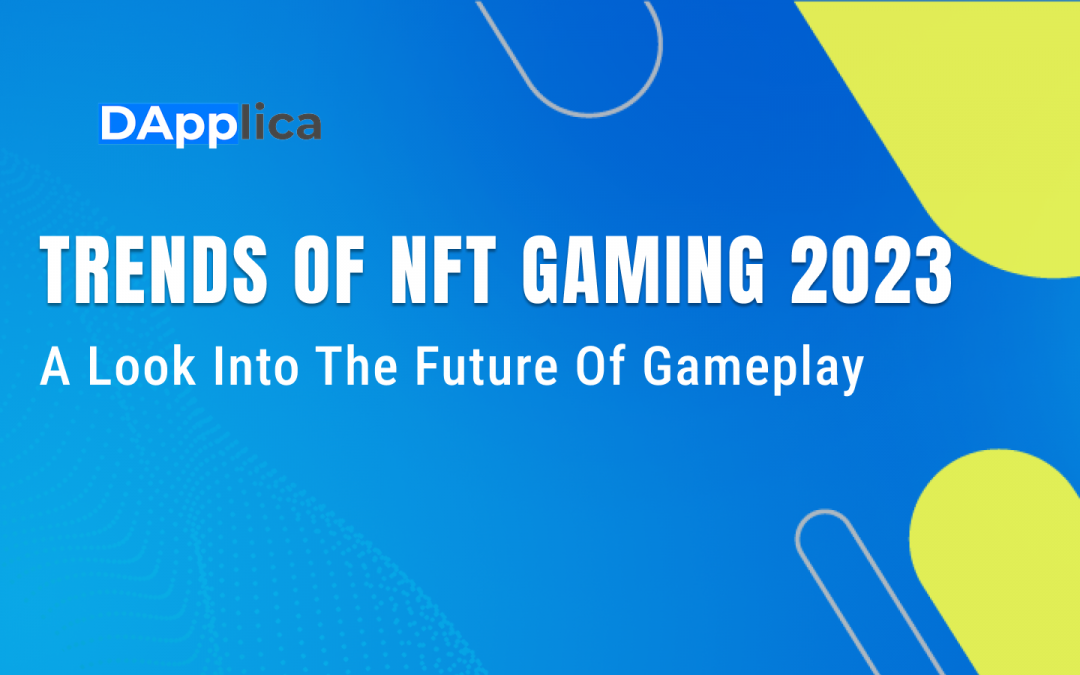 DApplica

TRENDS OF NFT GAMING 2023

A Look Into The Future Of Gameplay